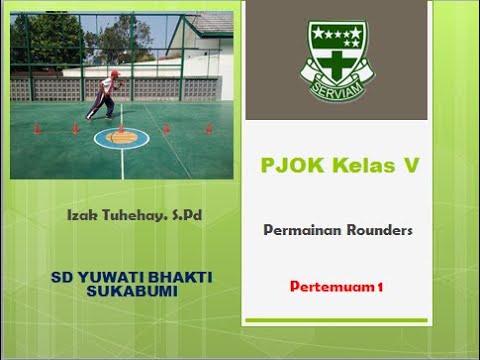 SERVIAM

PJOK Kelas V

Permainan Rounders

Pertemuam 1

Izak Tuhehay. S.Pd

SD YUWATI BHAKTI SUKABUMI